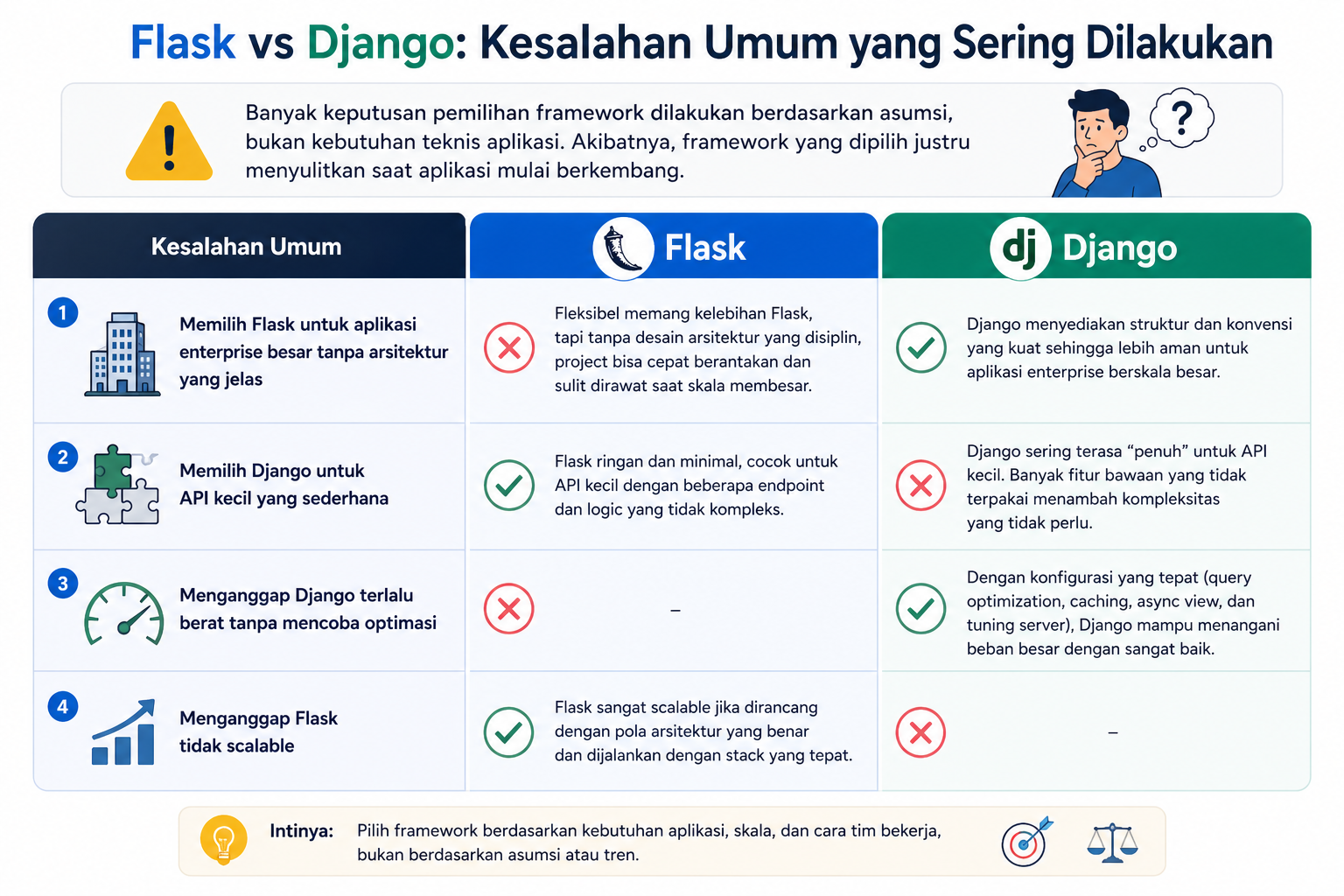 Flask vs Django: Kesalahan Umum yang Sering Dilakukan

Banyak keputusan pemilihan framework dilakukan berdasarkan asumsi, bukan kebutuhan teknis aplikasi. Akibatnya, framework yang dipilih justru menyulitkan saat aplikasi mulai berkembang.

?

| Kesalahan Umum | Flask | dj Django |
|---|---|---|
| 1 Memilih Flask untuk aplikasi enterprise besar tanpa arsitektur yang jelas | Fleksibel memang kelebihan Flask, tapi tanpa desain arsitektur yang disiplin, project bisa cepat berantakan dan sulit dirawat saat skala membesar. | Django menyediakan struktur dan konvensi yang kuat sehingga lebih aman untuk aplikasi enterprise berskala besar. |
| 2 Memilih Django untuk API kecil yang sederhana | Flask ringan dan minimal, cocok untuk API kecil dengan beberapa endpoint dan logic yang tidak kompleks. | Django sering terasa “penuh” untuk API kecil. Banyak fitur bawaan yang tidak terpakai menambah kompleksitas yang tidak perlu. |
| 3 Menganggap Django terlalu berat tanpa mencoba optimasi | – | Dengan konfigurasi yang tepat (query optimization, caching, async view, dan tuning server), Django mampu menangani beban besar dengan sangat baik. |
| 4 Menganggap Flask tidak scalable | Flask sangat scalable jika dirancang dengan pola arsitektur yang benar dan dijalankan dengan stack yang tepat. | – |

Intinya: Pilih framework berdasarkan kebutuhan aplikasi, skala, dan cara tim bekerja, bukan berdasarkan asumsi atau tren.